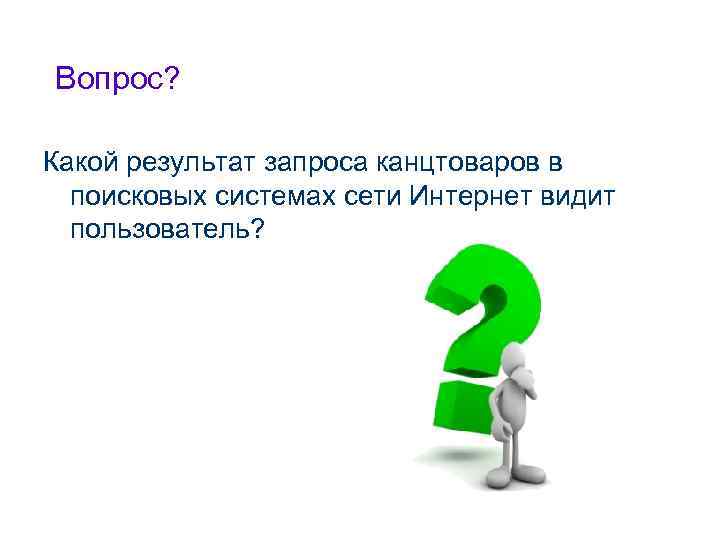 Вопрос?

Какой результат запроса канцтоваров в поисковых системах сети Интернет видит пользователь?